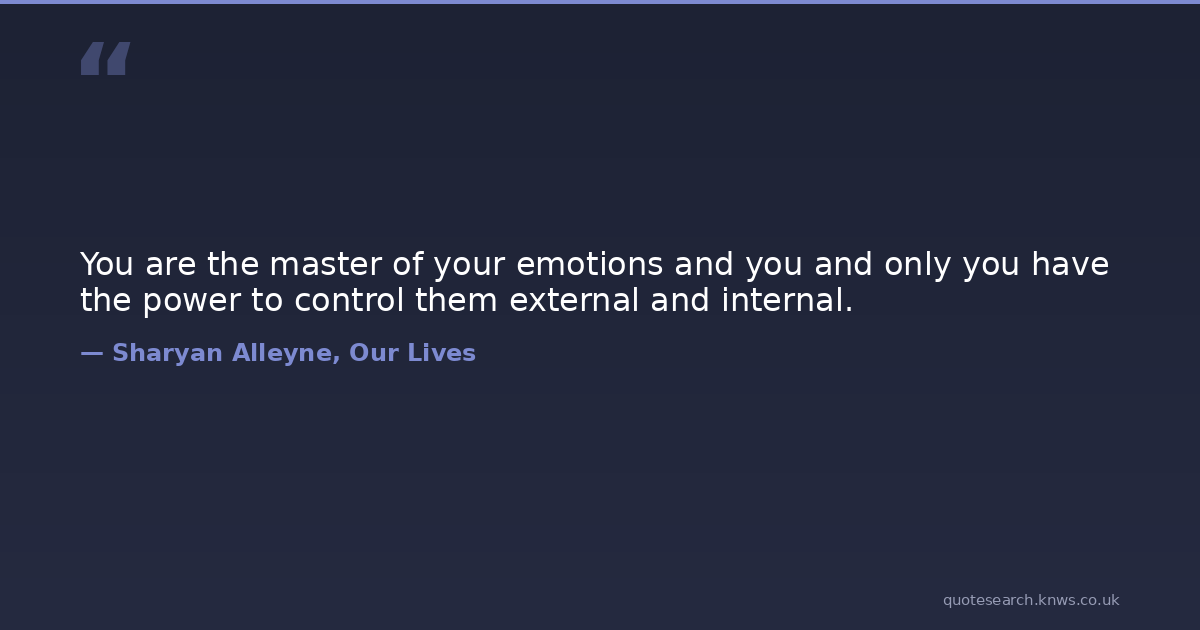 “

You are the master of your emotions and you and only you have the power to control them external and internal.

— Sharyan Alleyne, Our Lives

quotesearch.knws.co.uk